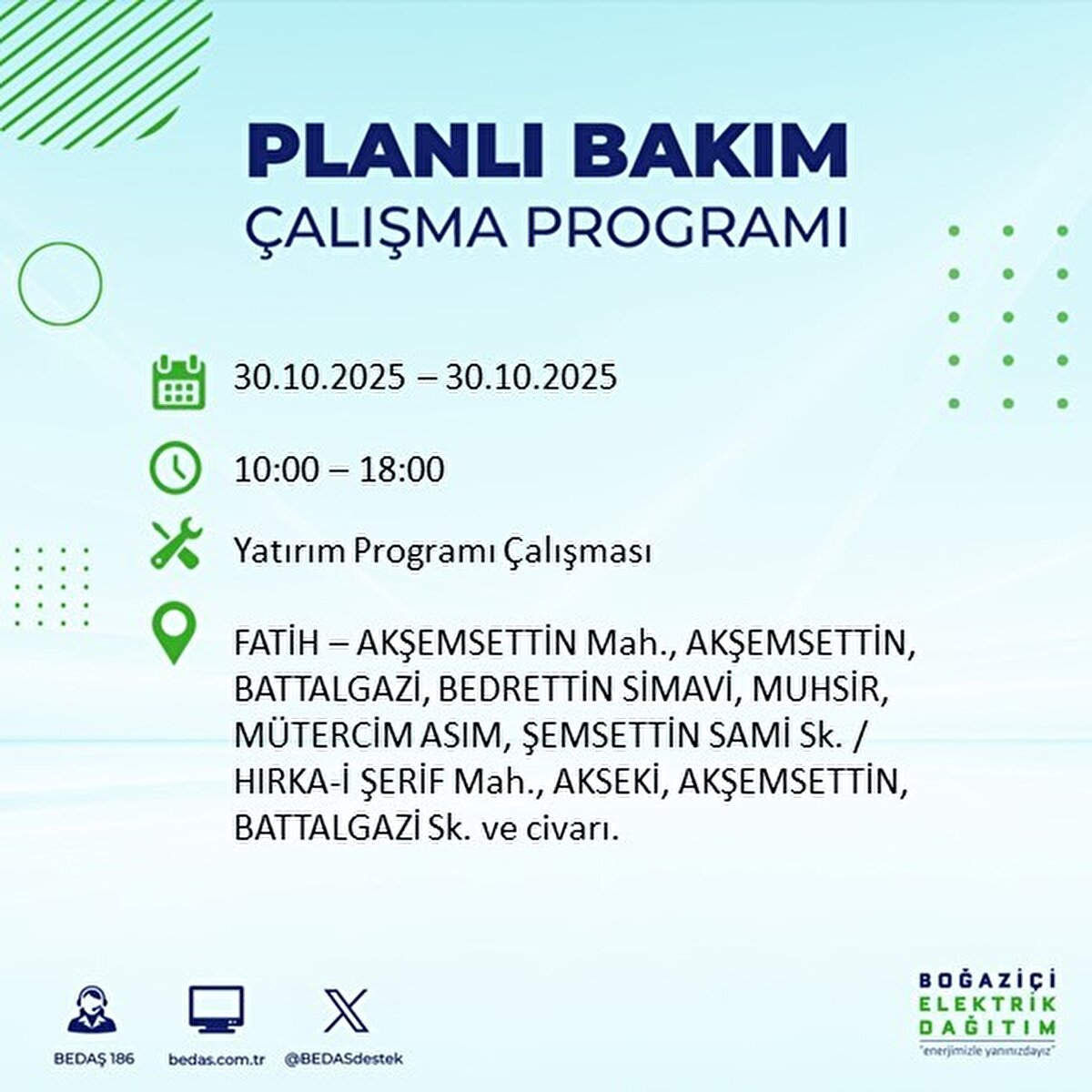 PLANLI BAKIM
ÇALIŞMA PROGRAMI

30.10.2025 – 30.10.2025

10:00 – 18:00

Yatırım Programı Çalışması

FATİH – AKŞEMSETTİN Mah., AKŞEMSETTİN, BATTALGAZİ, BEDRETTİN SİMAVİ, MUHSİR, MÜTERCİM ASIM, ŞEMSETTİN SAMİ Sk. / HIRKA-İ ŞERİF Mah., AKSEKİ, AKŞEMSETTİN, BATTALGAZİ Sk. ve civarı.

BEDAŞ 186
bedas.com.tr
@BEDASdestek

BOĞAZİÇİ
ELEKTRİK
DAĞITIM
"enerjimizle yanınızdayız"